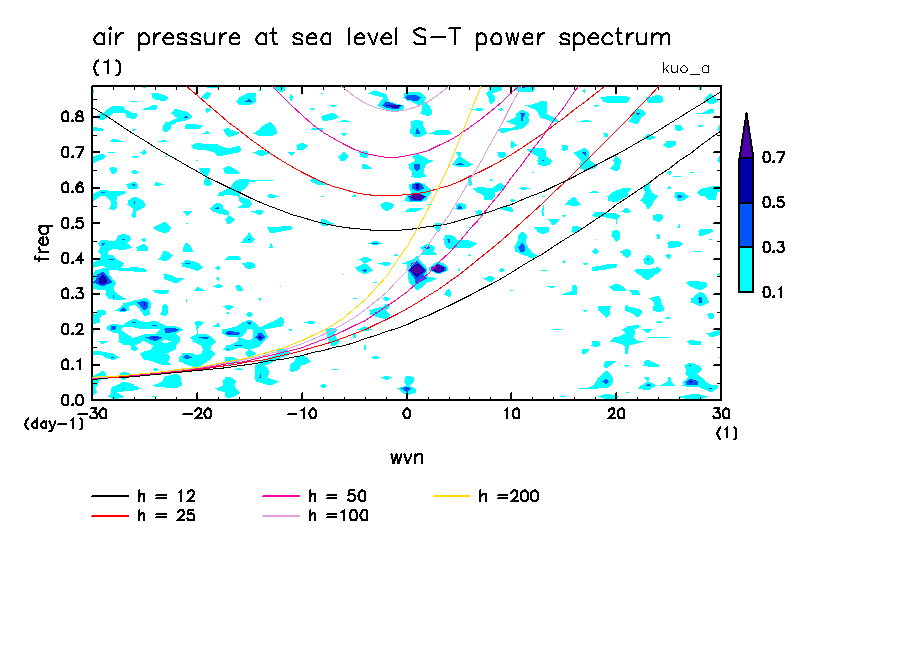 air pressure at sea level S-T power spectrum
(1)
kuo_a

freq
0.8
0.7
0.6
0.5
0.4
0.3
0.2
0.1
0.0
(day-1)

-30 -20 -10 0 10 20 30
(1)
wvn

0.7
0.5
0.3
0.1

h = 12
h = 25
h = 50
h =100
h =200